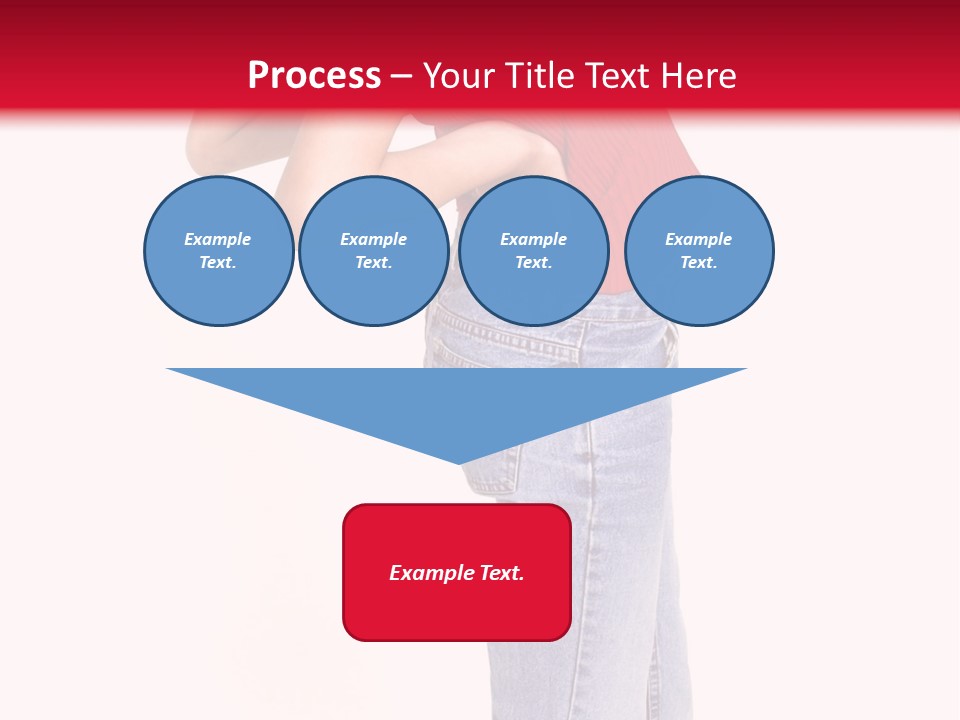 Process – Your Title Text Here

Example Text.

Example Text.

Example Text.

Example Text.

Example Text.